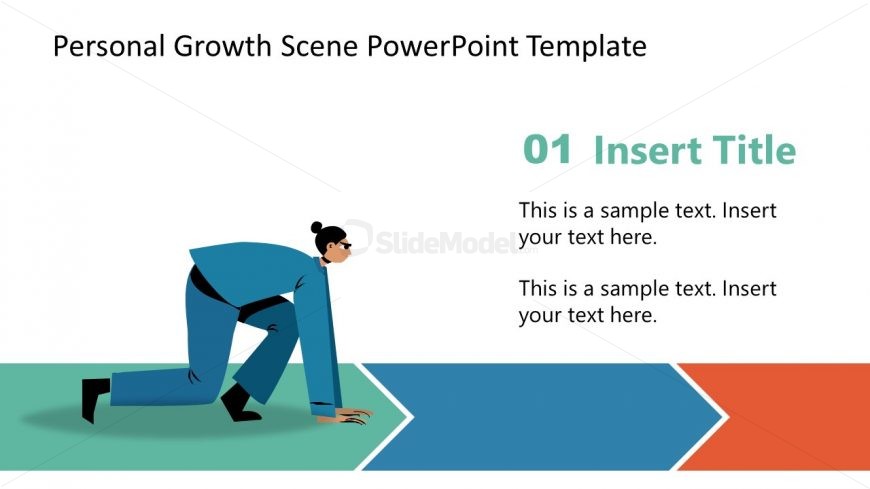 Personal Growth Scene PowerPoint Template

01 Insert Title

This is a sample text. Insert your text here.

This is a sample text. Insert your text here.

SlideModel.com